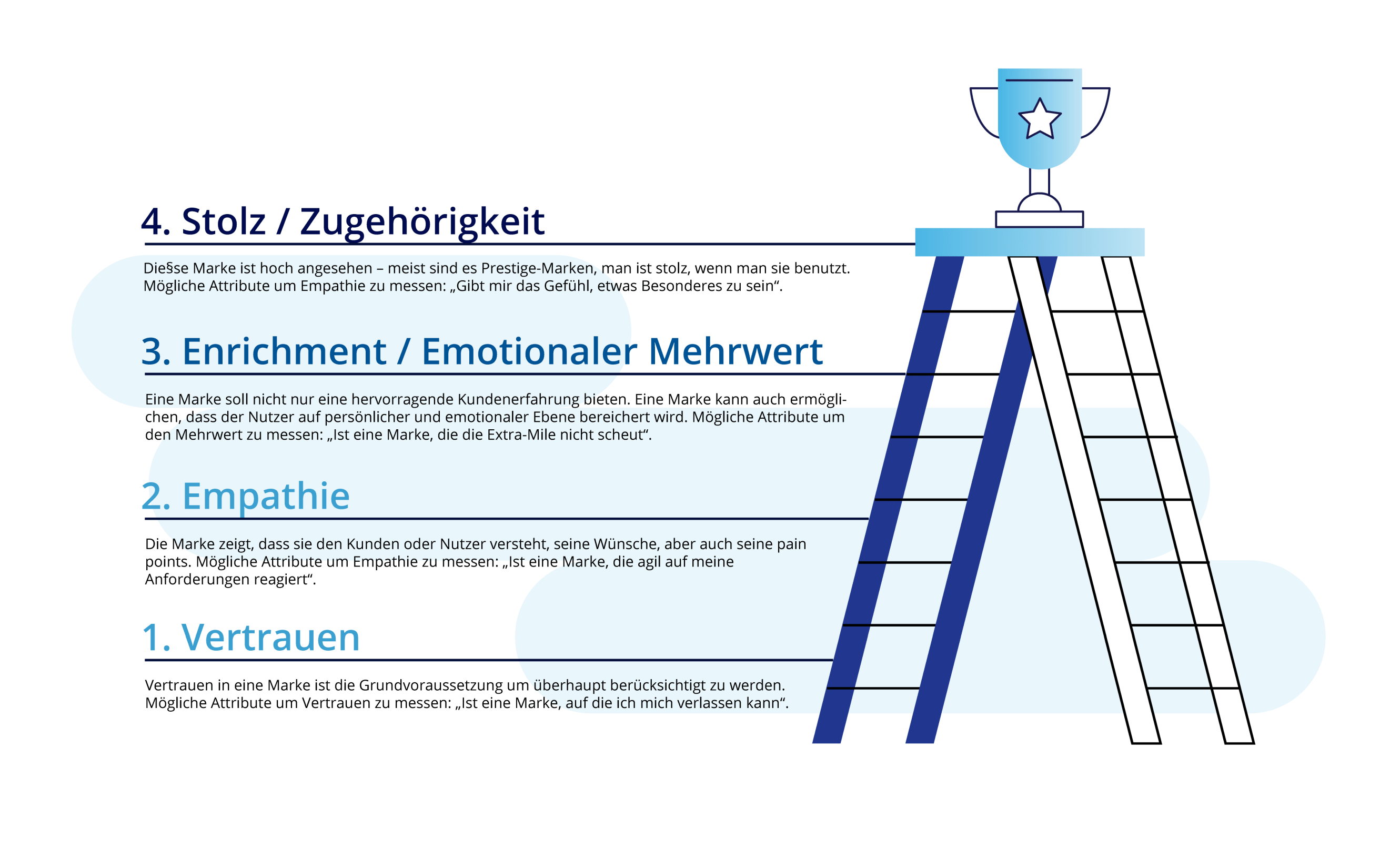 4. Stolz / Zugehörigkeit

Die§se Marke ist hoch angesehen – meist sind es Prestige-Marken, man ist stolz, wenn man sie benutzt. Mögliche Attribute um Empathie zu messen: „Gibt mir das Gefühl, etwas Besonderes zu sein“.

3. Enrichment / Emotionaler Mehrwert

Eine Marke soll nicht nur eine hervorragende Kundenerfahrung bieten. Eine Marke kann auch ermöglichen, dass der Nutzer auf persönlicher und emotionaler Ebene bereichert wird. Mögliche Attribute um den Mehrwert zu messen: „Ist eine Marke, die die Extra-Mile nicht scheut“.

2. Empathie

Die Marke zeigt, dass sie den Kunden oder Nutzer versteht, seine Wünsche, aber auch seine pain points. Mögliche Attribute um Empathie zu messen: „Ist eine Marke, die agil auf meine Anforderungen reagiert“.

1. Vertrauen

Vertrauen in eine Marke ist die Grundvoraussetzung um überhaupt berücksichtigt zu werden. Mögliche Attribute um Vertrauen zu messen: „Ist eine Marke, auf die ich mich verlassen kann“.